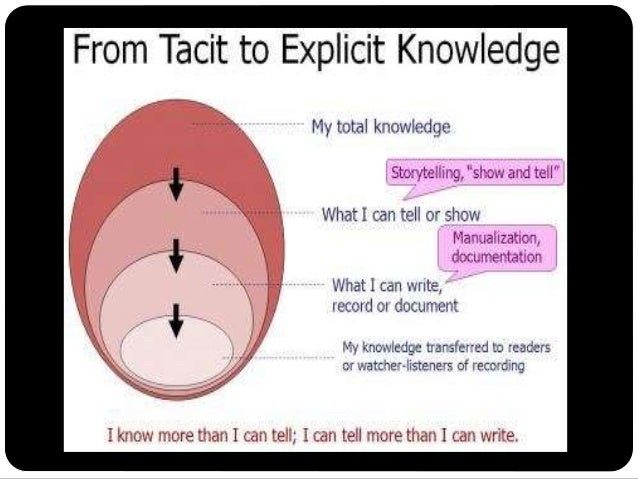 From Tacit to Explicit Knowledge

My total knowledge

Storytelling, "show and tell"

What I can tell or show

Manualization, documentation

What I can write, record or document

My knowledge transferred to readers or watcher-listeners of recording

I know more than I can tell; I can tell more than I can write.